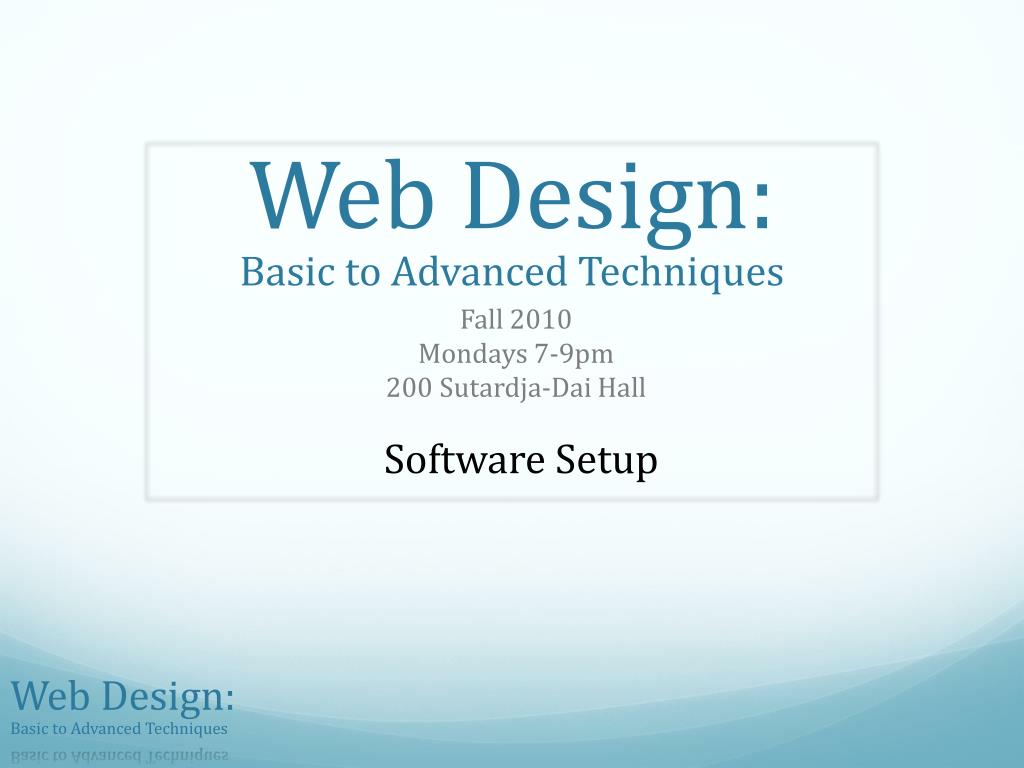 Web Design:
Basic to Advanced Techniques

Fall 2010
Mondays 7-9pm
200 Sutardja-Dai Hall

Software Setup

Web Design:
Basic to Advanced Techniques